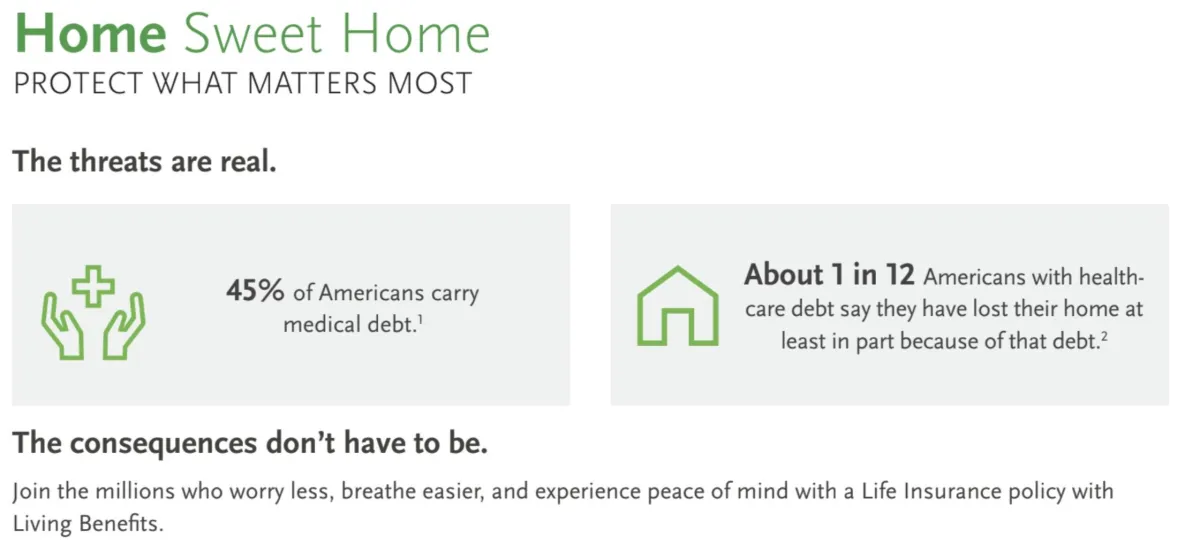 Home Sweet Home
PROTECT WHAT MATTERS MOST

The threats are real.

45% of Americans carry medical debt.$^1$

About 1 in 12 Americans with healthcare debt say they have lost their home at least in part because of that debt.$^2$

The consequences don't have to be.

Join the millions who worry less, breathe easier, and experience peace of mind with a Life Insurance policy with Living Benefits.